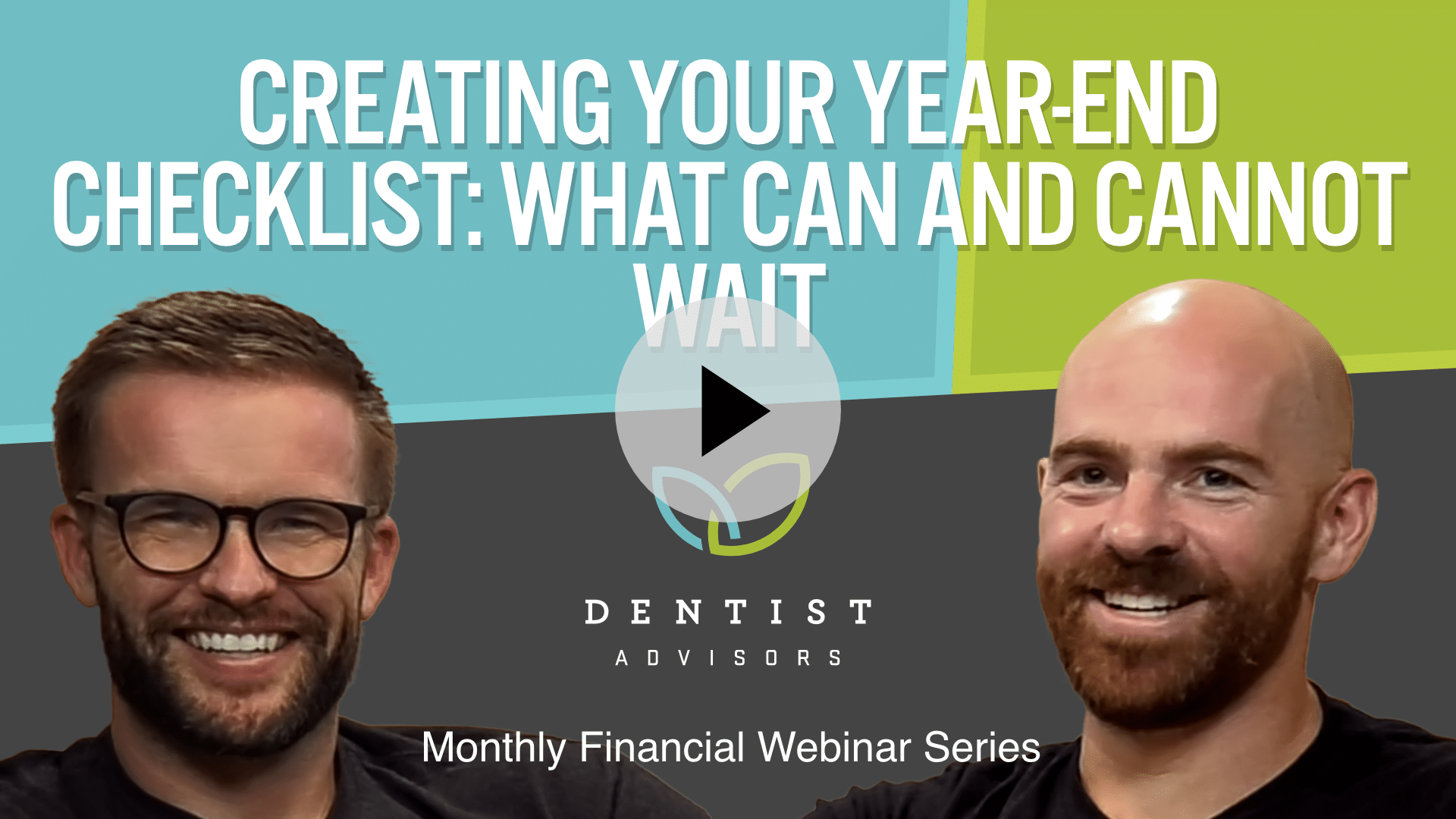 CREATING YOUR YEAR-END CHECKLIST: WHAT CAN AND CANNOT WAIT

DENTIST
ADVISORS

Monthly Financial Webinar Series